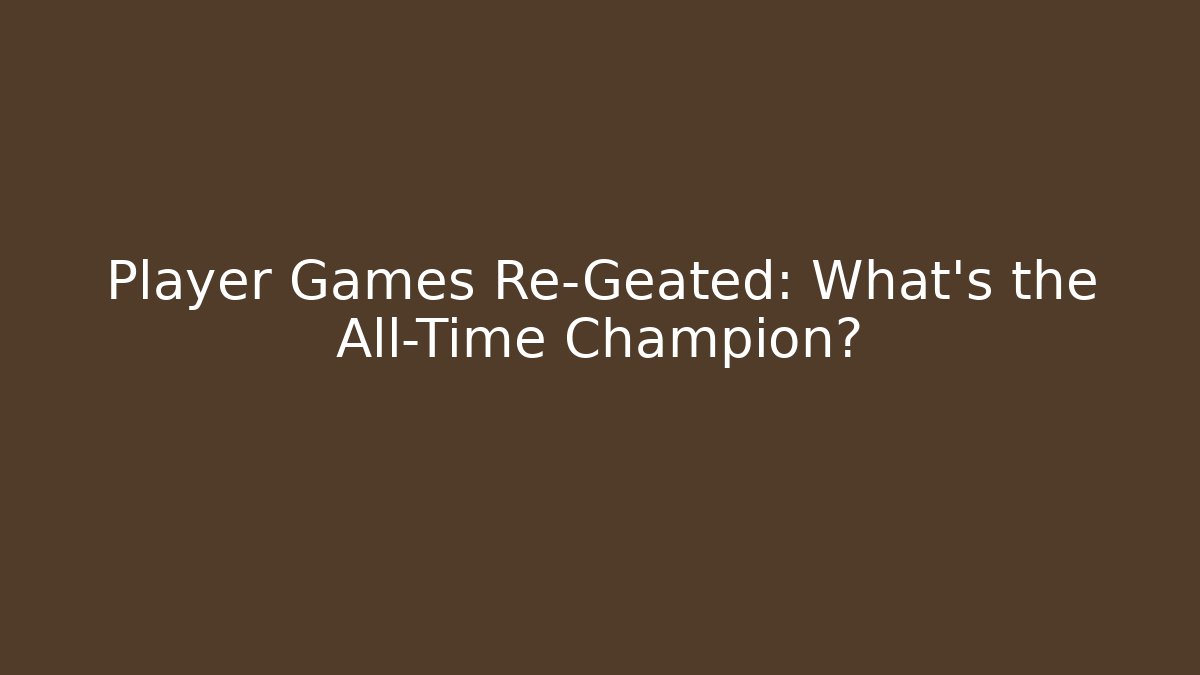 Player Games Re-Geated: What's the All-Time Champion?